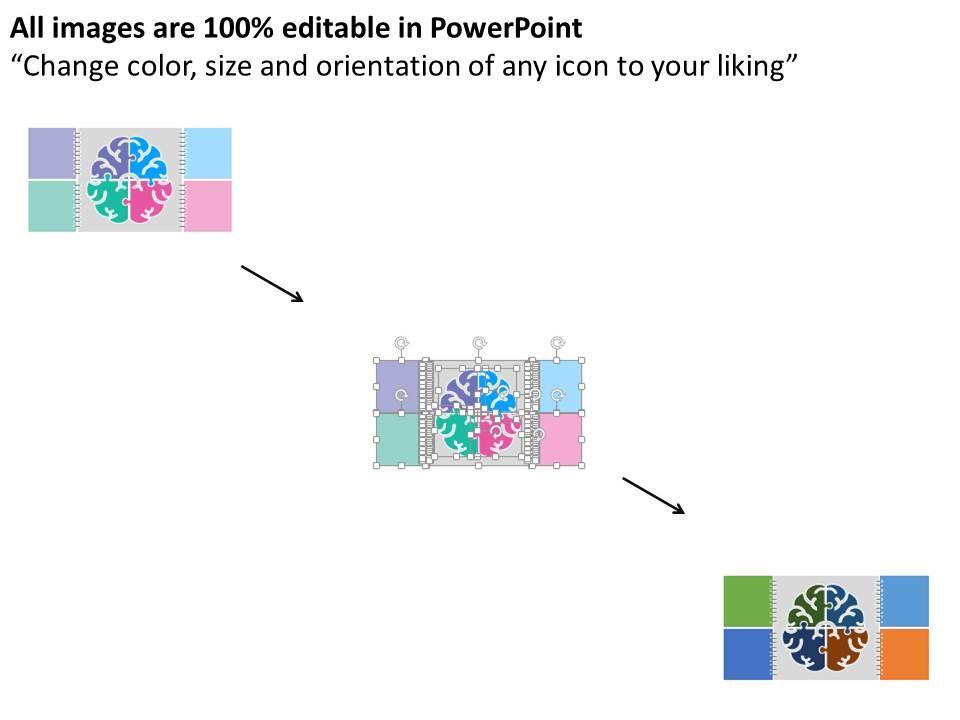 All images are 100% editable in PowerPoint
“Change color, size and orientation of any icon to your liking”